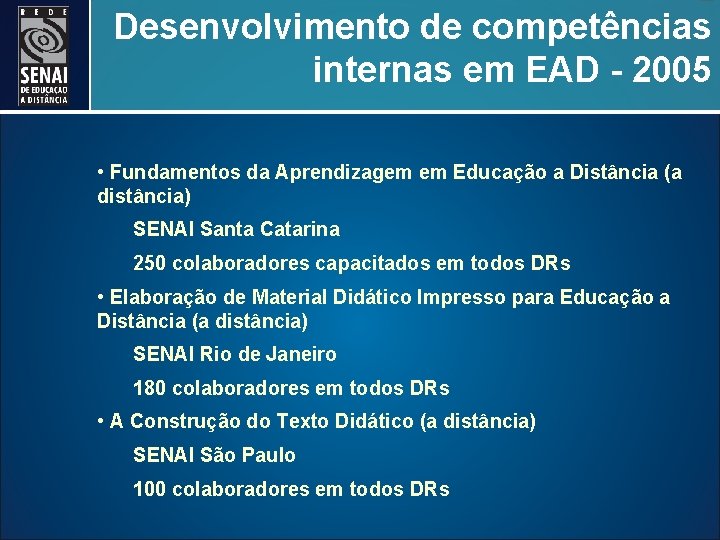 REDE
SENAI
DE EDUCAÇÃO A DISTÂNCIA

Desenvolvimento de competências internas em EAD - 2005

• Fundamentos da Aprendizagem em Educação a Distância (a distância)

SENAI Santa Catarina

250 colaboradores capacitados em todos DRs

• Elaboração de Material Didático Impresso para Educação a Distância (a distância)

SENAI Rio de Janeiro

180 colaboradores em todos DRs

• A Construção do Texto Didático (a distância)

SENAI São Paulo

100 colaboradores em todos DRs